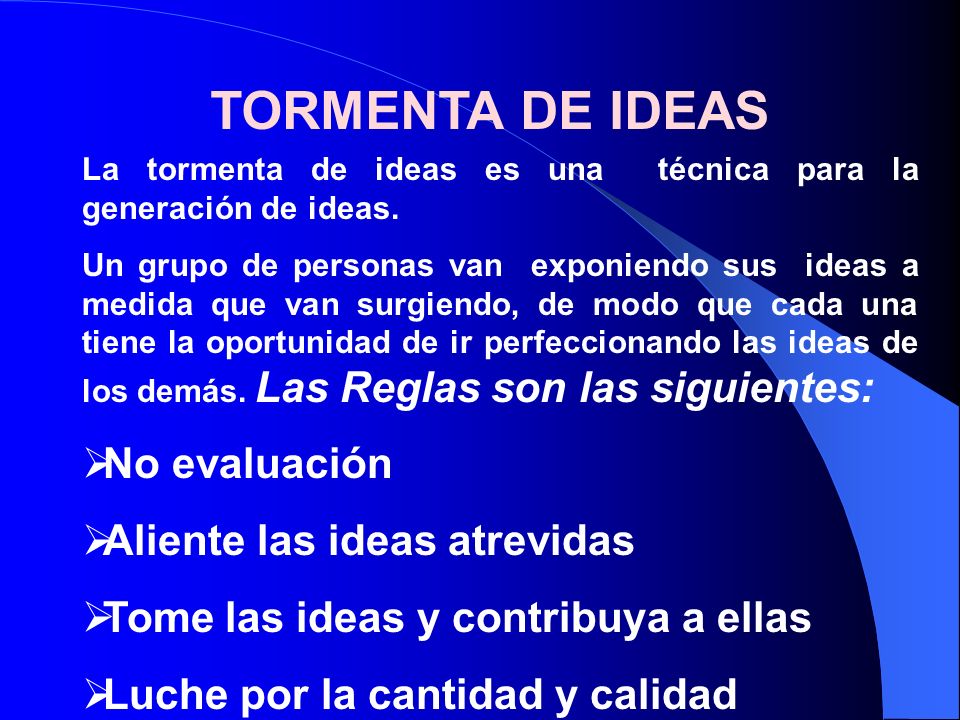 TORMENTA DE IDEAS

La tormenta de ideas es una técnica para la generación de ideas.

Un grupo de personas van exponiendo sus ideas a medida que van surgiendo, de modo que cada una tiene la oportunidad de ir perfeccionando las ideas de los demás. Las Reglas son las siguientes:

➢No evaluación

➢Aliente las ideas atrevidas

➢Tome las ideas y contribuya a ellas

➢Luche por la cantidad y calidad